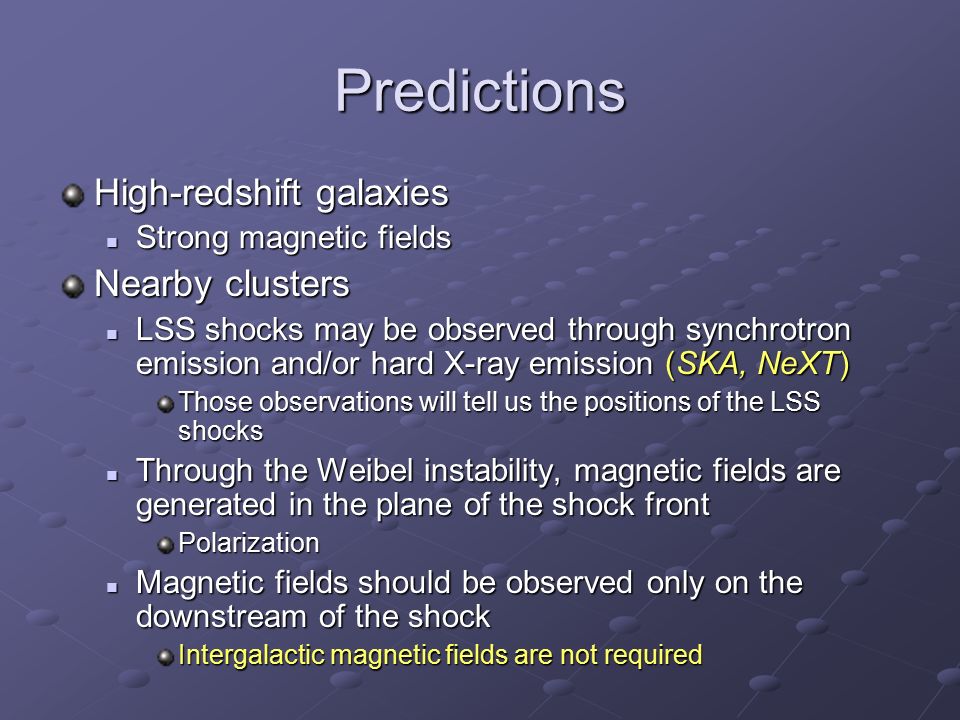 Predictions

High-redshift galaxies

Strong magnetic fields

Nearby clusters

LSS shocks may be observed through synchrotron emission and/or hard X-ray emission (SKA, NeXT)

Those observations will tell us the positions of the LSS shocks

Through the Weibel instability, magnetic fields are generated in the plane of the shock front

Polarization

Magnetic fields should be observed only on the downstream of the shock

Intergalactic magnetic fields are not required